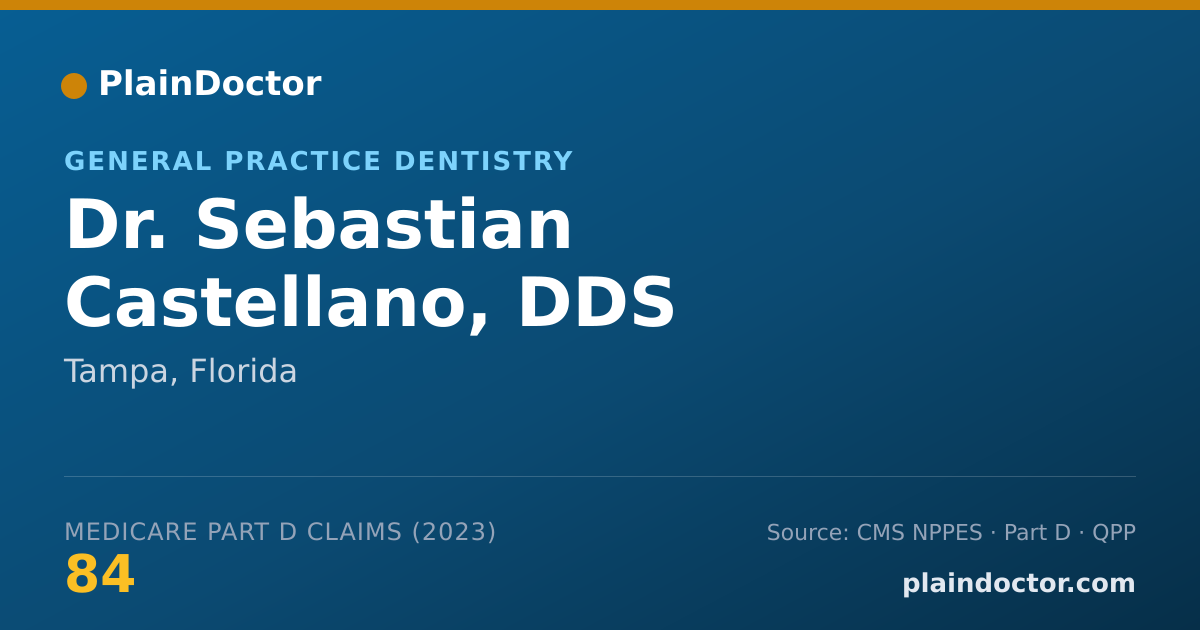 PlainDoctor

GENERAL PRACTICE DENTISTRY

Dr. Sebastian Castellano, DDS

Tampa, Florida

MEDICARE PART D CLAIMS (2023)

84

Source: CMS NPPES · Part D · QPP

plaindoctor.com